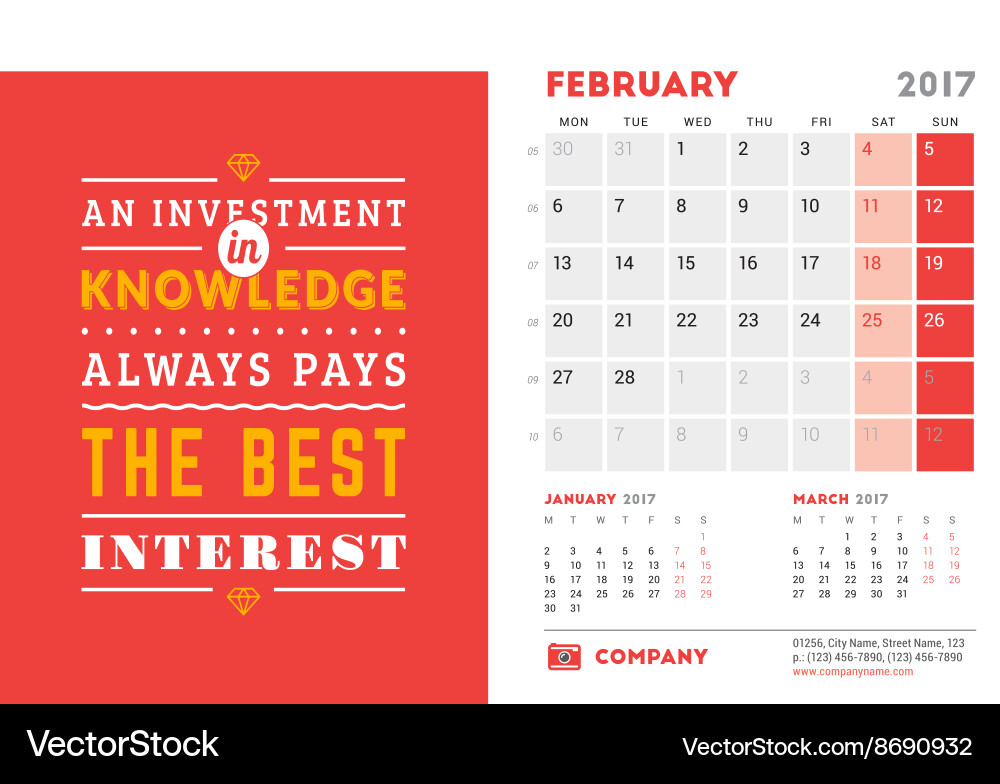 AN INVESTMENT in KNOWLEDGE ALWAYS PAYS THE BEST INTEREST

FEBRUARY 2017

| | MON | TUE | WED | THU | FRI | SAT | SUN |
|---|---|---|---|---|---|---|---|
| 05 | 30 | 31 | 1 | 2 | 3 | 4 | 5 |
| 06 | 6 | 7 | 8 | 9 | 10 | 11 | 12 |
| 07 | 13 | 14 | 15 | 16 | 17 | 18 | 19 |
| 08 | 20 | 21 | 22 | 23 | 24 | 25 | 26 |
| 09 | 27 | 28 | 1 | 2 | 3 | 4 | 5 |
| 10 | 6 | 7 | 8 | 9 | 10 | 11 | 12 |

JANUARY 2017

| M | T | W | T | F | S | S |
|---|---|---|---|---|---|---|
| | | | | | | 1 |
| 2 | 3 | 4 | 5 | 6 | 7 | 8 |
| 9 | 10 | 11 | 12 | 13 | 14 | 15 |
| 16 | 17 | 18 | 19 | 20 | 21 | 22 |
| 23 | 24 | 25 | 26 | 27 | 28 | 29 |
| 30 | 31 | | | | | |

MARCH 2017

| M | T | W | T | F | S | S |
|---|---|---|---|---|---|---|
| | | 1 | 2 | 3 | 4 | 5 |
| 6 | 7 | 8 | 9 | 10 | 11 | 12 |
| 13 | 14 | 15 | 16 | 17 | 18 | 19 |
| 20 | 21 | 22 | 23 | 24 | 25 | 26 |
| 27 | 28 | 29 | 30 | 31 | | |

COMPANY

01256, City Name, Street Name, 123
p.: (123) 456-7890, (123) 456-7890
www.companyname.com

VectorStock

VectorStock.com/8690932